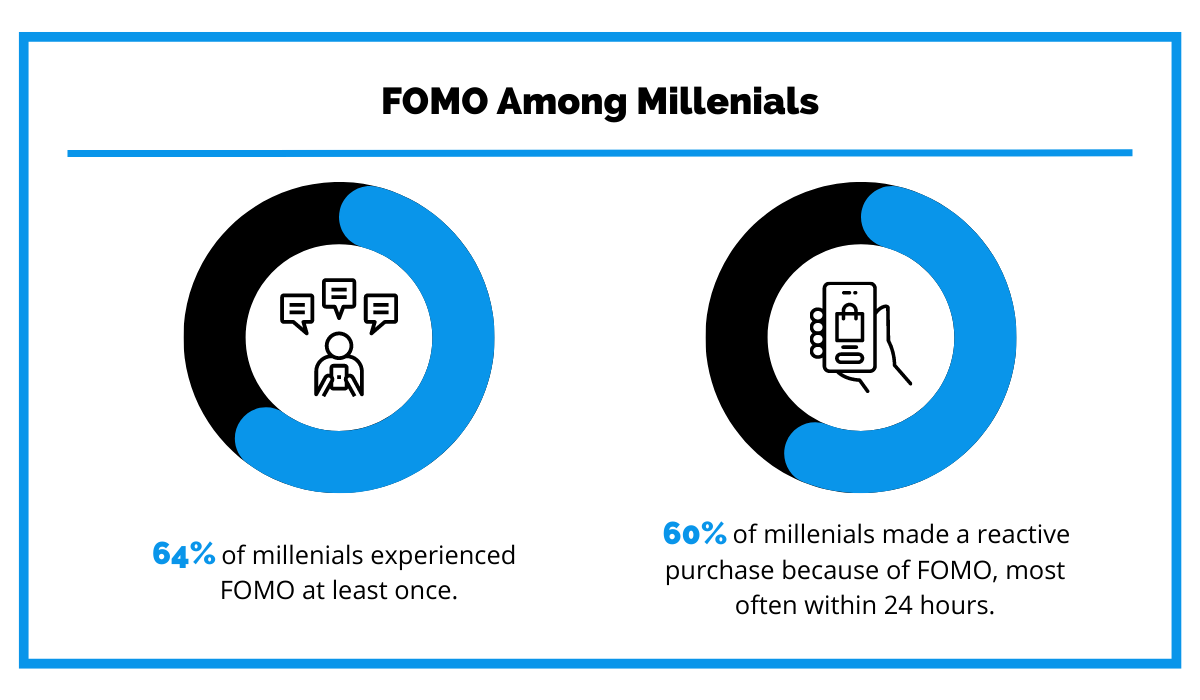 FOMO Among Millenials

64% of millenials experienced FOMO at least once.

60% of millenials made a reactive purchase because of FOMO, most often within 24 hours.